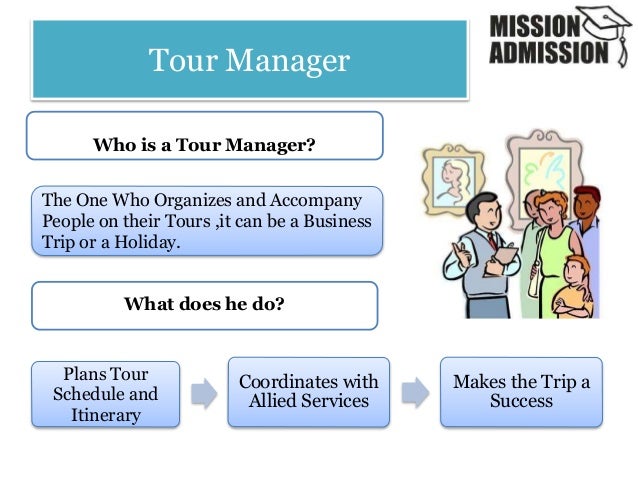 Tour Manager

MISSION ADMISSION

Who is a Tour Manager?

The One Who Organizes and Accompany People on their Tours ,it can be a Business Trip or a Holiday.

What does he do?

Plans Tour Schedule and Itinerary

Coordinates with Allied Services

Makes the Trip a Success